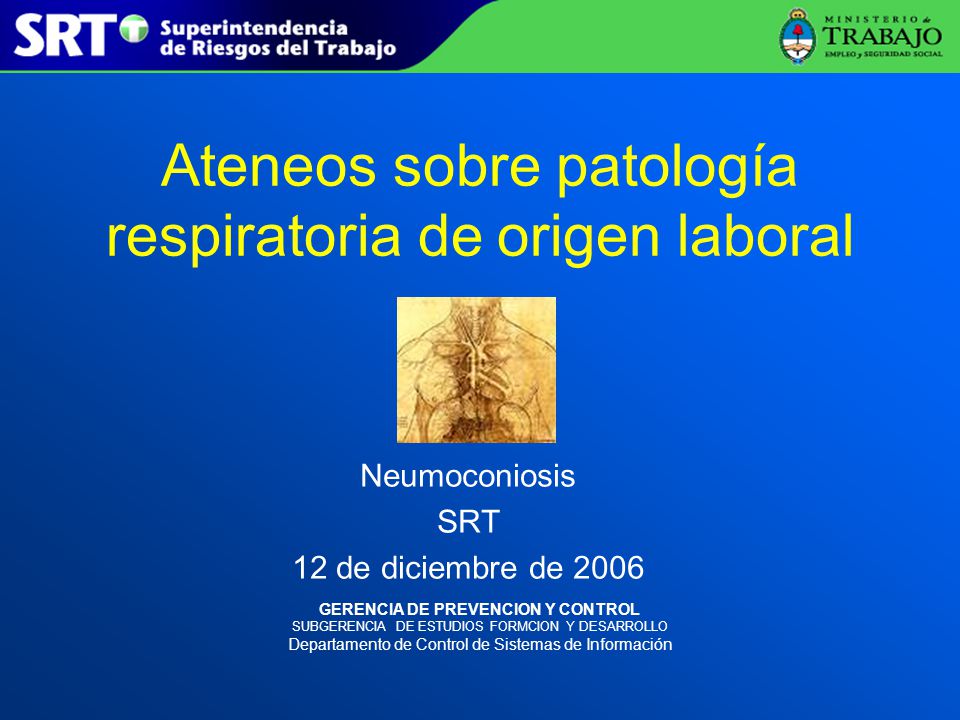 SRT Superintendencia de Riesgos del Trabajo

MINISTERIO de TRABAJO EMPLEO y SEGURIDAD SOCIAL

Ateneos sobre patología respiratoria de origen laboral

Neumoconiosis
SRT
12 de diciembre de 2006

GERENCIA DE PREVENCION Y CONTROL
SUBGERENCIA DE ESTUDIOS FORMCION Y DESARROLLO
Departamento de Control de Sistemas de Información